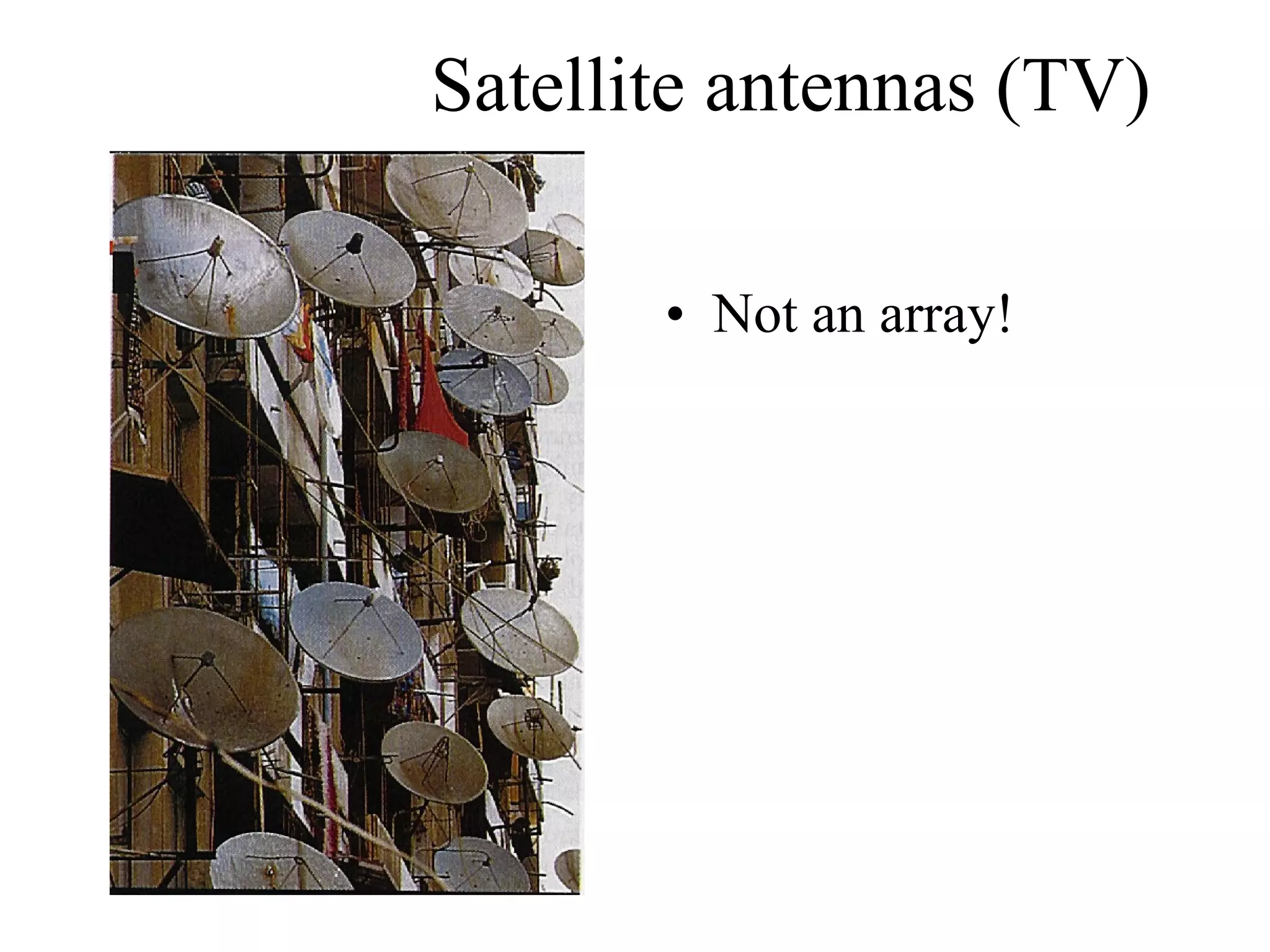 Satellite antennas (TV)

• Not an array!